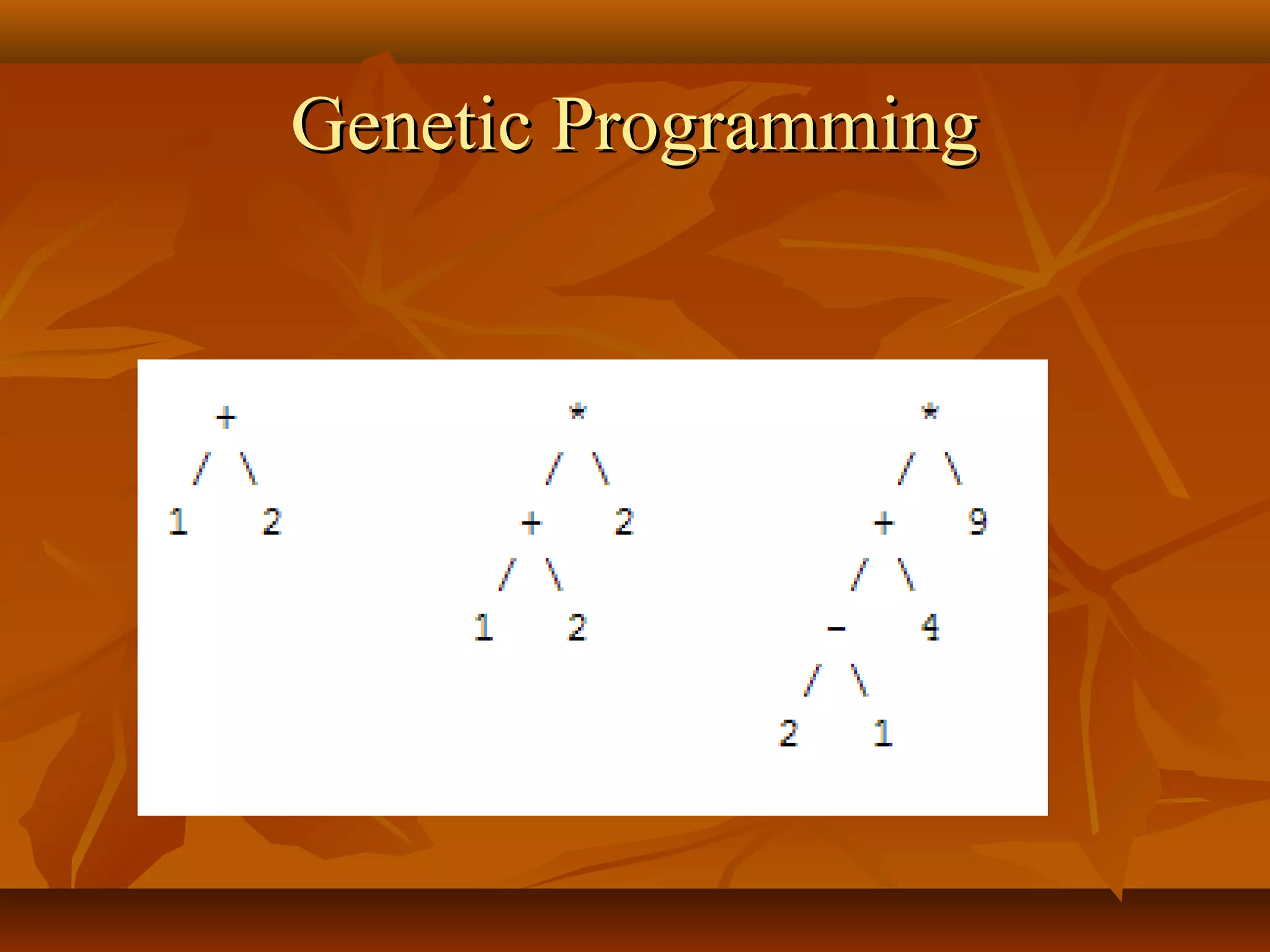 Genetic Programming

+
/ \
1 2

*
/ \
+ 2
/ \
1 2

*
/ \
+ 9
/ \
- 4
/ \
2 1